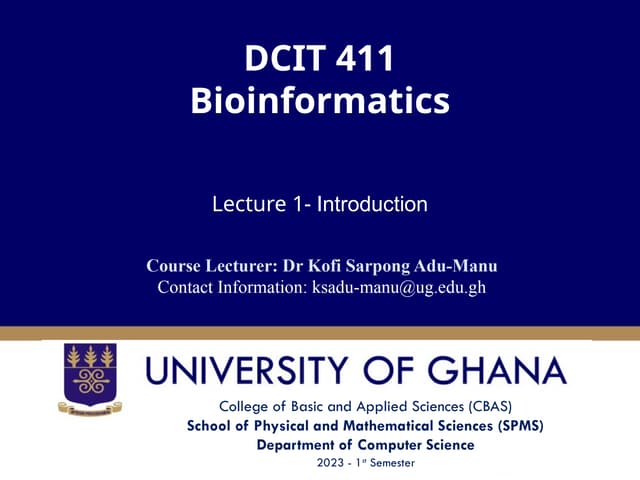 DCIT 411
Bioinformatics

Lecture 1- Introduction

Course Lecturer: Dr Kofi Sarpong Adu-Manu
Contact Information: ksadu-manu@ug.edu.gh

UNIVERSITY OF GHANA
College of Basic and Applied Sciences (CBAS)
School of Physical and Mathematical Sciences (SPMS)
Department of Computer Science
2023 - 1st Semester